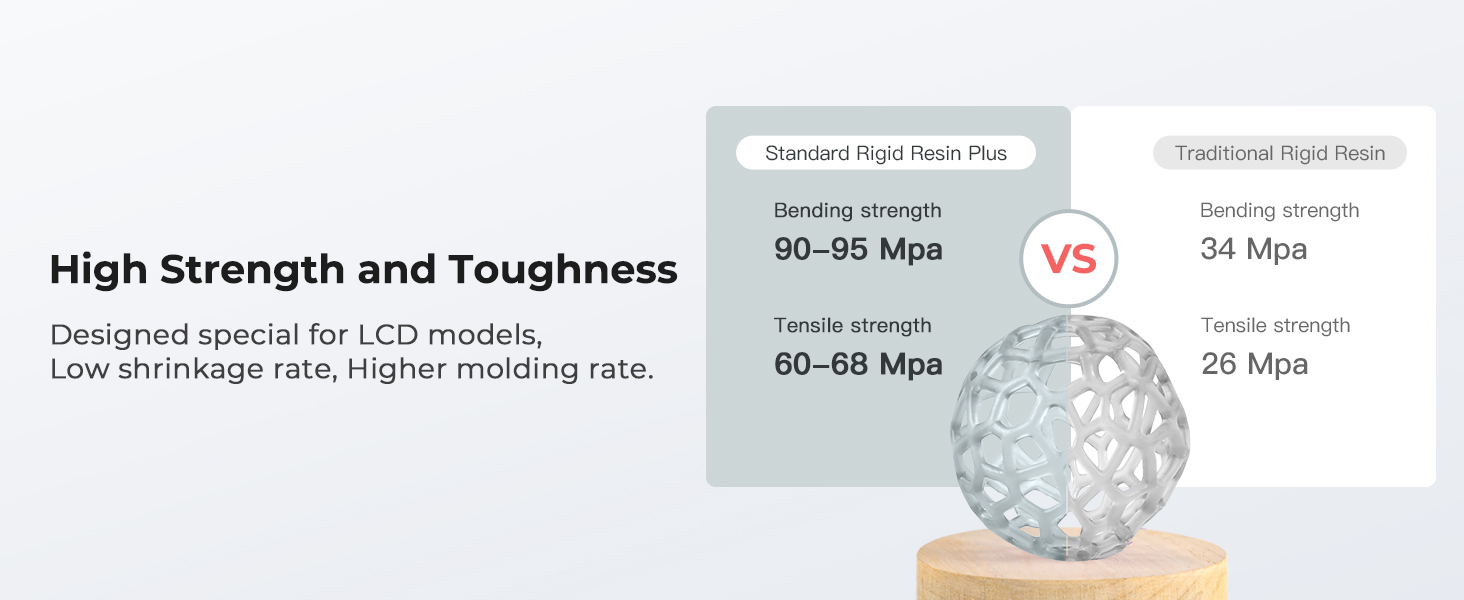 High Strength and Toughness

Designed special for LCD models, Low shrinkage rate, Higher molding rate.

Standard Rigid Resin Plus

Bending strength
90–95 Mpa

Tensile strength
60–68 Mpa

VS

Traditional Rigid Resin

Bending strength
34 Mpa

Tensile strength
26 Mpa